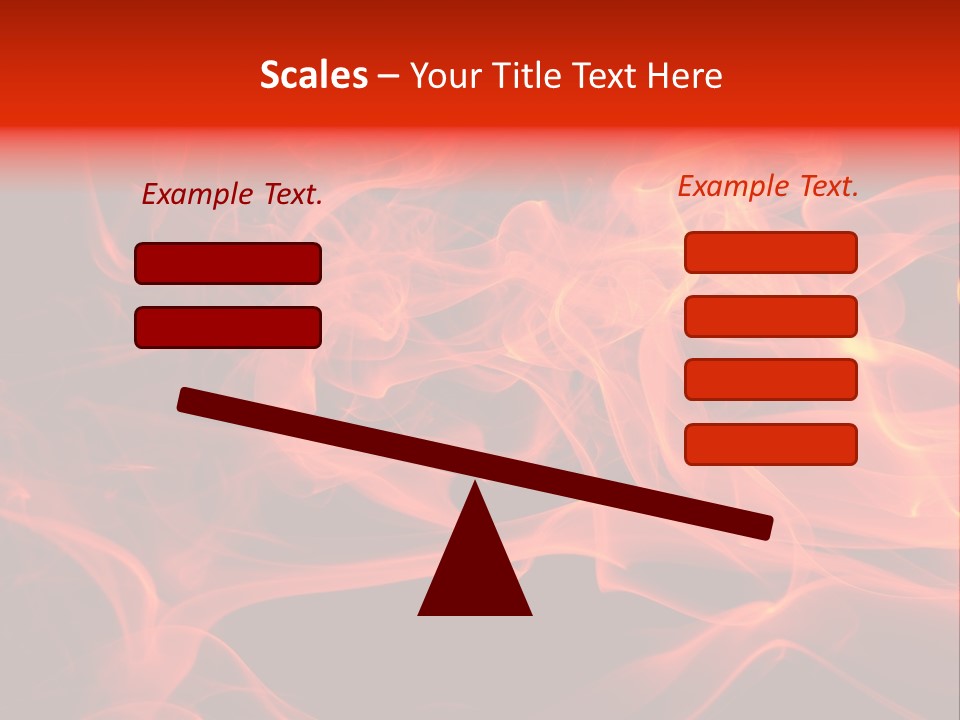 Scales – Your Title Text Here

Example Text.

Example Text.